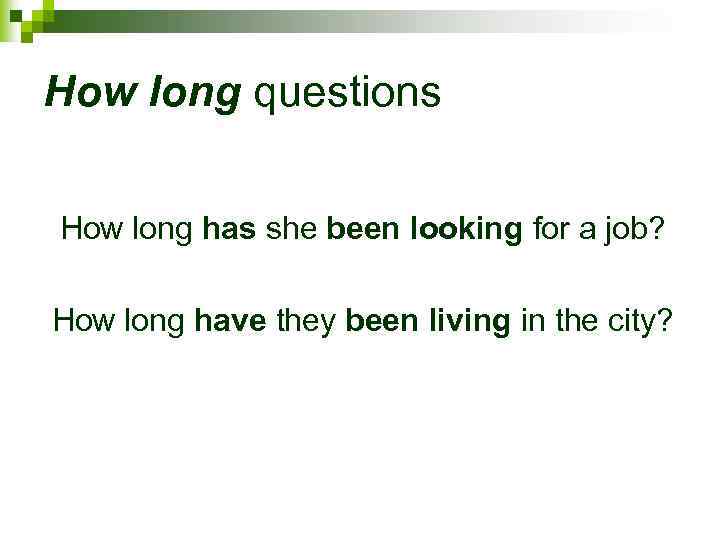 How long questions

How long has she been looking for a job?

How long have they been living in the city?